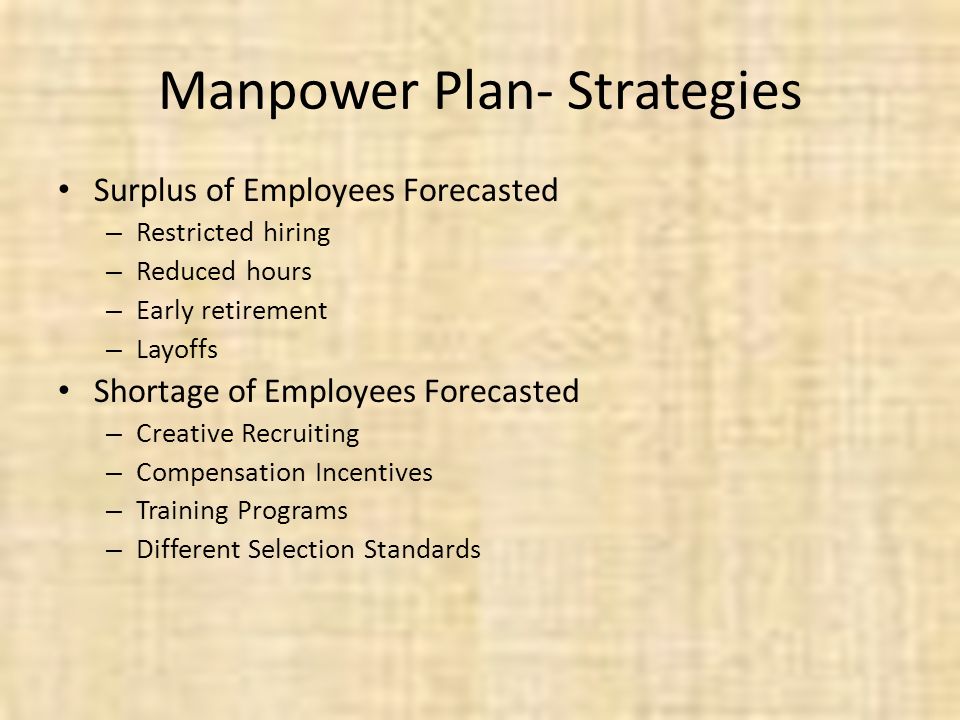 Manpower Plan- Strategies

• Surplus of Employees Forecasted
– Restricted hiring
– Reduced hours
– Early retirement
– Layoffs
• Shortage of Employees Forecasted
– Creative Recruiting
– Compensation Incentives
– Training Programs
– Different Selection Standards